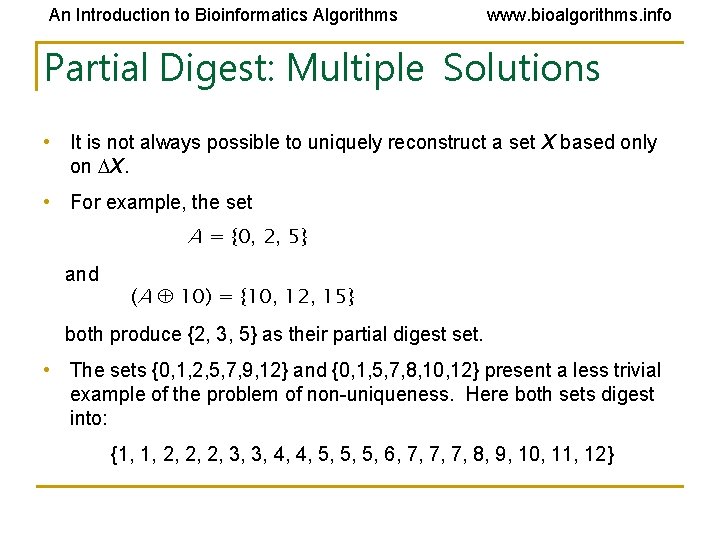 An Introduction to Bioinformatics Algorithms www.bioalgorithms.info

Partial Digest: Multiple Solutions

• It is not always possible to uniquely reconstruct a set $X$ based only on $\Delta X$.

• For example, the set

$A = \{0, 2, 5\}$

and

$(A \oplus 10) = \{10, 12, 15\}$

both produce {2, 3, 5} as their partial digest set.

• The sets {0,1,2,5,7,9,12} and {0,1,5,7,8,10,12} present a less trivial example of the problem of non-uniqueness. Here both sets digest into:

{1, 1, 2, 2, 2, 3, 3, 4, 4, 5, 5, 5, 6, 7, 7, 7, 8, 9, 10, 11, 12}